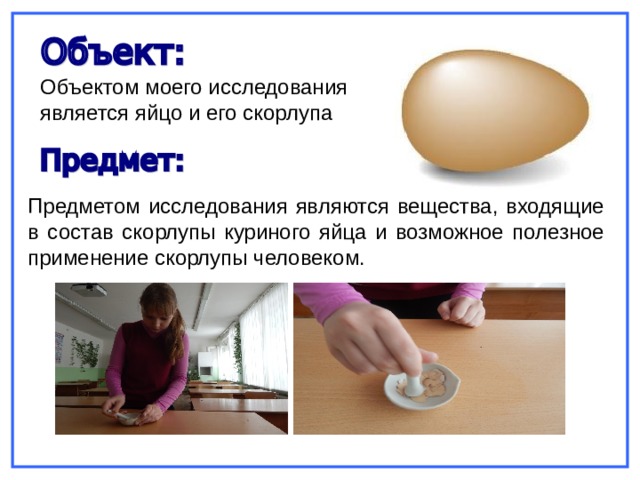 Объект:

Объектом моего исследования является яйцо и его скорлупа

Предмет:

Предметом исследования являются вещества, входящие в состав скорлупы куриного яйца и возможное полезное применение скорлупы человеком.